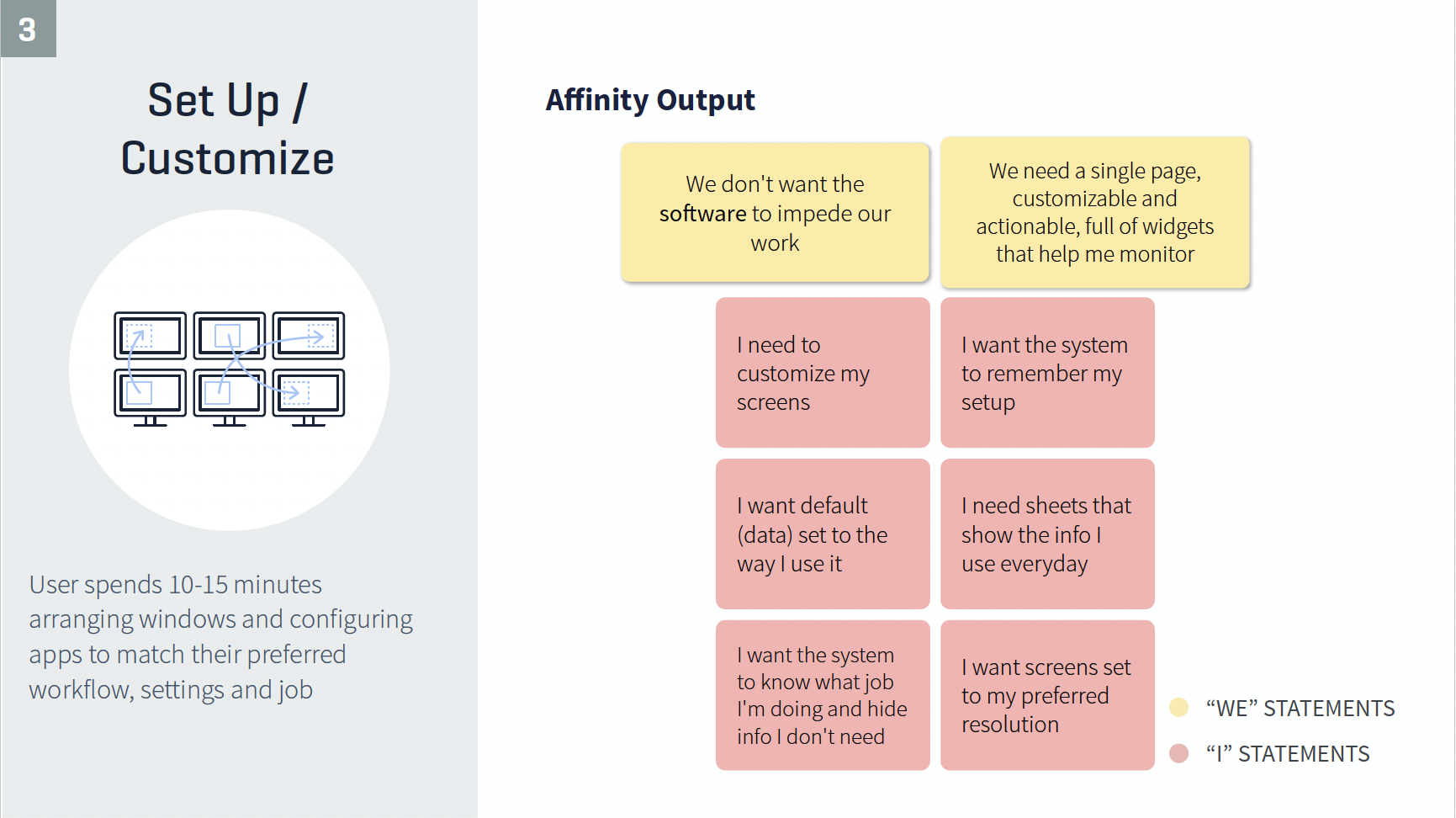 3

Set Up / Customize

User spends 10-15 minutes arranging windows and configuring apps to match their preferred workflow, settings and job

Affinity Output

We don't want the software to impede our work

We need a single page, customizable and actionable, full of widgets that help me monitor

I need to customize my screens

I want the system to remember my setup

I want default (data) set to the way I use it

I need sheets that show the info I use everyday

I want the system to know what job I'm doing and hide info I don't need

I want screens set to my preferred resolution

“WE” STATEMENTS

“I” STATEMENTS